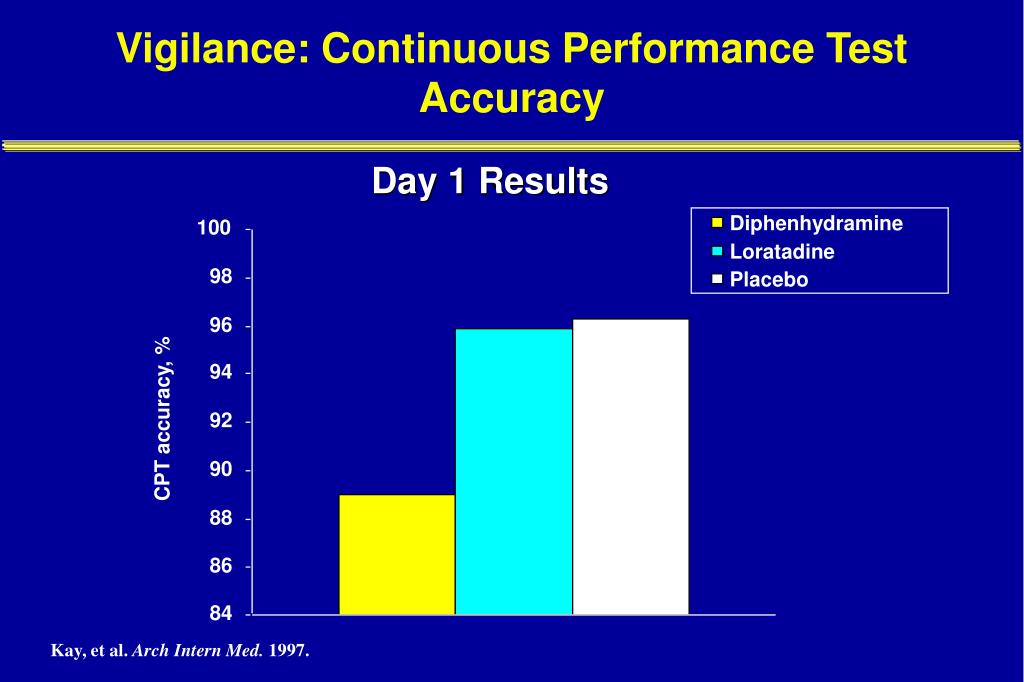 Vigilance: Continuous Performance Test Accuracy

Day 1 Results

Diphenhydramine
Loratadine
Placebo

CPT accuracy, %

100
98
96
94
92
90
88
86
84

Kay, et al. Arch Intern Med. 1997.